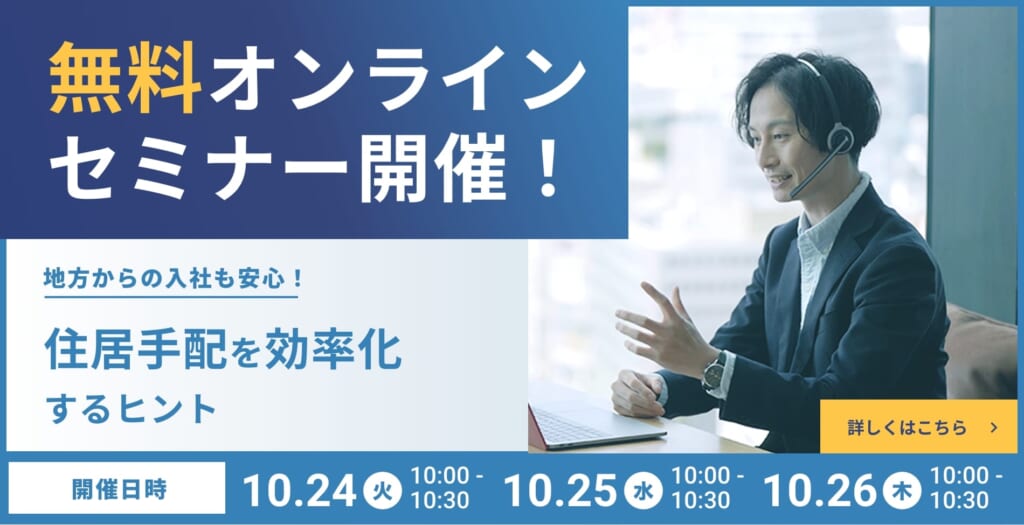 無料オンラインセミナー開催！

地方からの入社も安心！

住居手配を効率化するヒント

詳しくはこちら >

開催日時

10.24 火 10:00 - 10:30

10.25 水 10:00 - 10:30

10.26 木 10:00 - 10:30